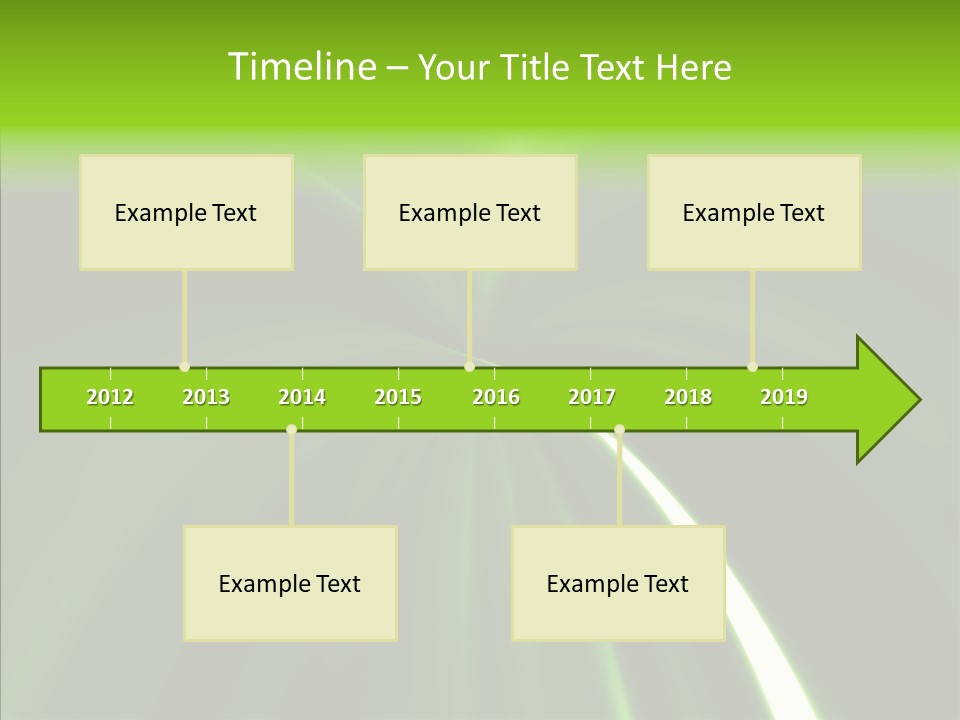 Timeline – Your Title Text Here

Example Text

Example Text

Example Text

2012 2013 2014 2015 2016 2017 2018 2019

Example Text

Example Text